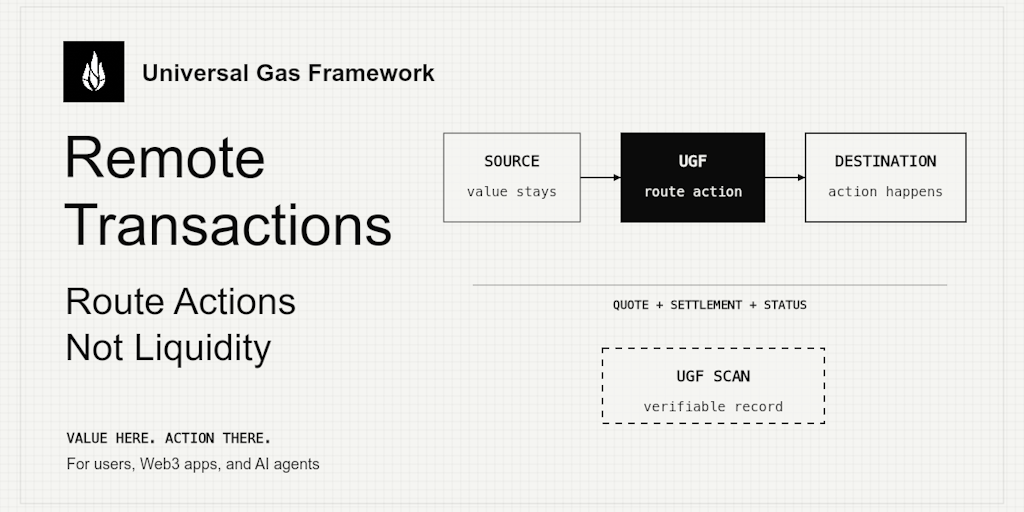 Universal Gas Framework

Remote Transactions

Route Actions Not Liquidity

VALUE HERE. ACTION THERE.

For users, Web3 apps, and AI agents

SOURCE
value stays

UGF
route action

DESTINATION
action happens

QUOTE + SETTLEMENT + STATUS

UGF SCAN
verifiable record